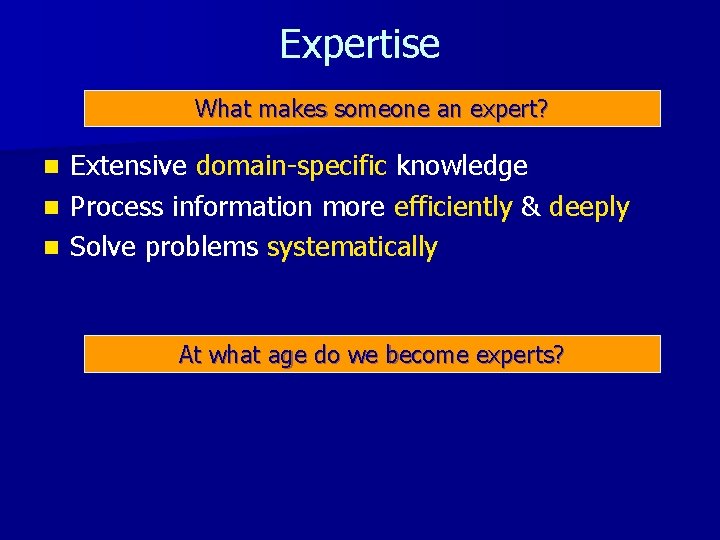 Expertise

What makes someone an expert?

- Extensive domain-specific knowledge
- Process information more efficiently & deeply
- Solve problems systematically

At what age do we become experts?